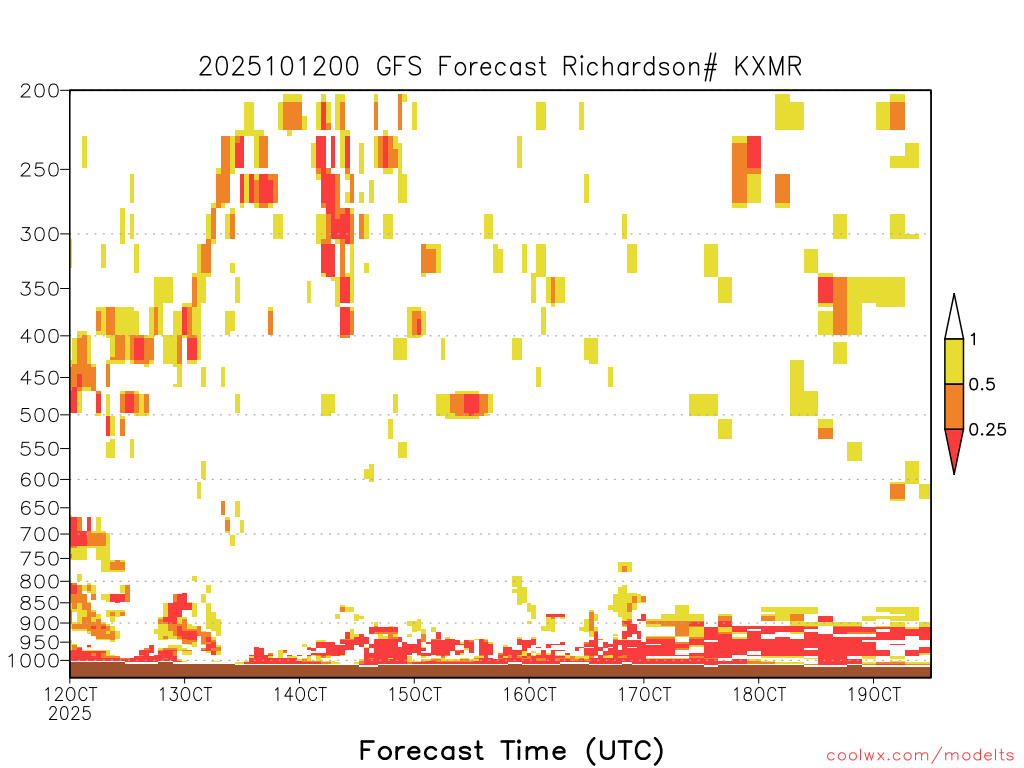 2025101200 GFS Forecast Richardson# KXMR

200
250
300
350
400
450
500
550
600
650
700
750
800
850
900
950
1000

1
0.5
0.25

12OCT
2025
13OCT
14OCT
15OCT
16OCT
17OCT
18OCT
19OCT

Forecast Time (UTC)

coolwx.com/modelts